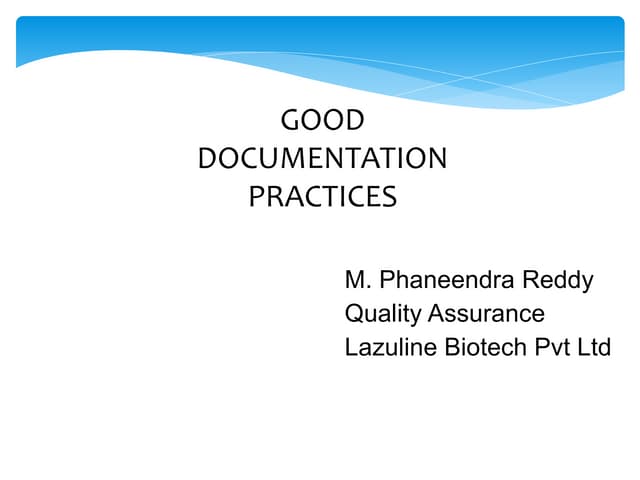 GOOD DOCUMENTATION PRACTICES

M. Phaneendra Reddy
Quality Assurance
Lazuline Biotech Pvt Ltd